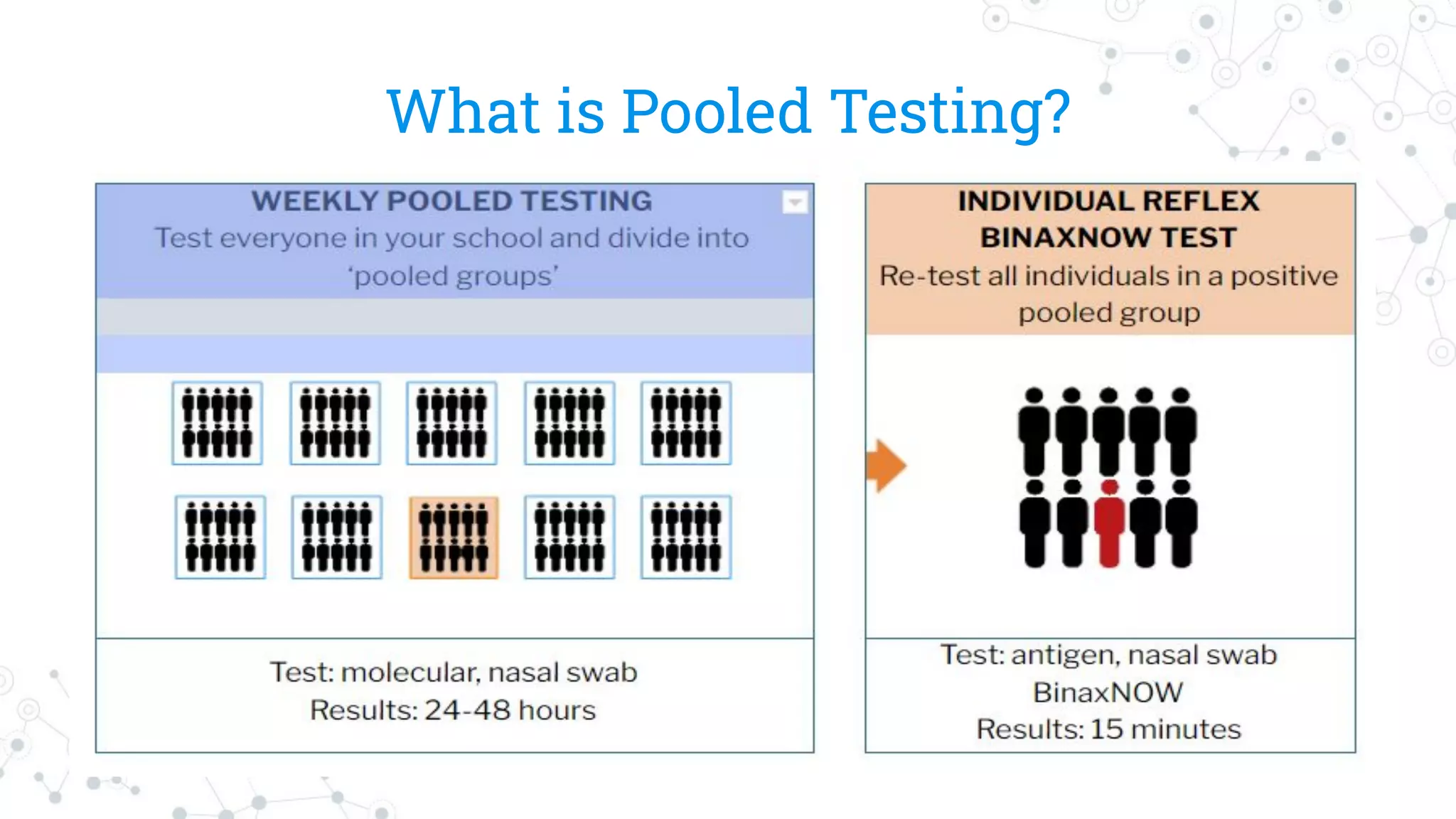 What is Pooled Testing?

WEEKLY POOLED TESTING
Test everyone in your school and divide into 'pooled groups'

Test: molecular, nasal swab
Results: 24-48 hours

INDIVIDUAL REFLEX BINAXNOW TEST
Re-test all individuals in a positive pooled group

Test: antigen, nasal swab
BinaxNOW
Results: 15 minutes